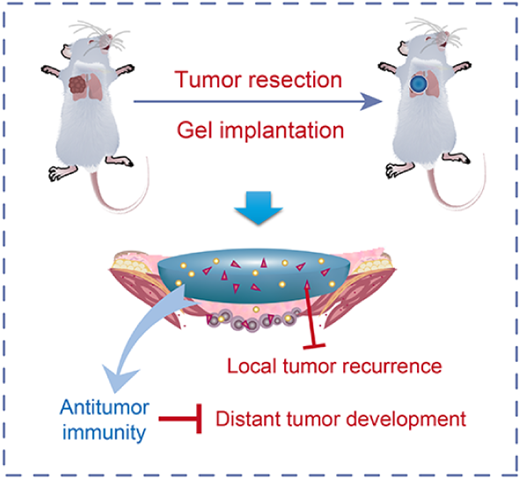 Tumor resection

Gel implantation

Local tumor recurrence

Antitumor immunity

Distant tumor development